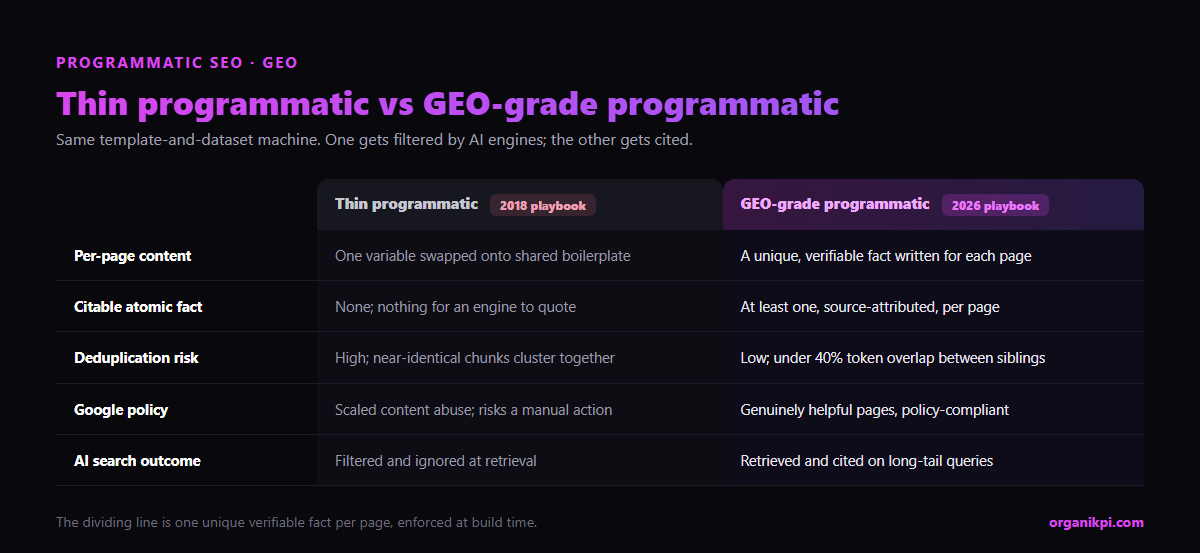 PROGRAMMATIC SEO · GEO

Thin programmatic vs GEO-grade programmatic

Same template-and-dataset machine. One gets filtered by AI engines; the other gets cited.

| | Thin programmatic 2018 playbook | GEO-grade programmatic 2026 playbook |
|---|---|---|
| Per-page content | One variable swapped onto shared boilerplate | A unique, verifiable fact written for each page |
| Citable atomic fact | None; nothing for an engine to quote | At least one, source-attributed, per page |
| Deduplication risk | High; near-identical chunks cluster together | Low; under 40% token overlap between siblings |
| Google policy | Scaled content abuse; risks a manual action | Genuinely helpful pages, policy-compliant |
| AI search outcome | Filtered and ignored at retrieval | Retrieved and cited on long-tail queries |

The dividing line is one unique verifiable fact per page, enforced at build time.

organikpi.com